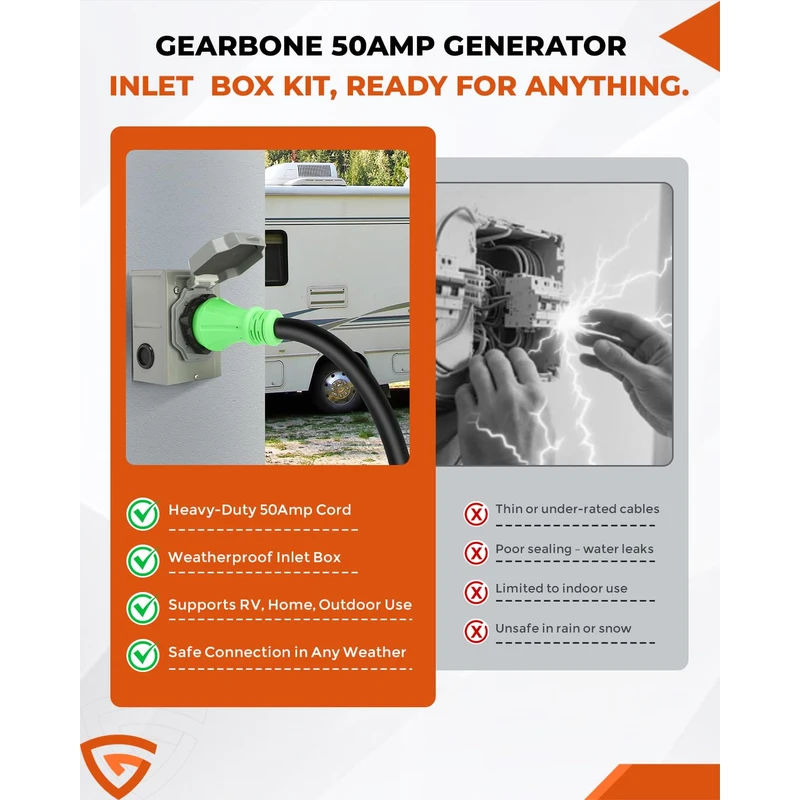 GEARBONE 50AMP GENERATOR
INLET BOX KIT, READY FOR ANYTHING.

Heavy-Duty 50Amp Cord

Weatherproof Inlet Box

Supports RV, Home, Outdoor Use

Safe Connection in Any Weather

Thin or under-rated cables

Poor sealing – water leaks

Limited to indoor use

Unsafe in rain or snow